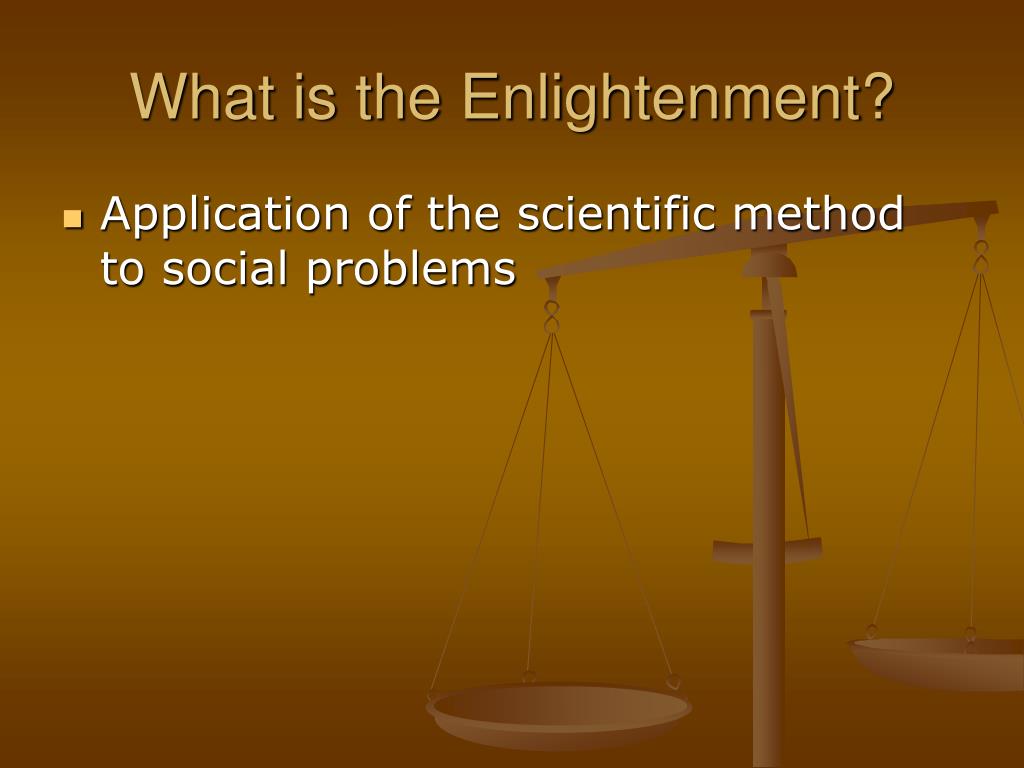 What is the Enlightenment?

Application of the scientific method to social problems